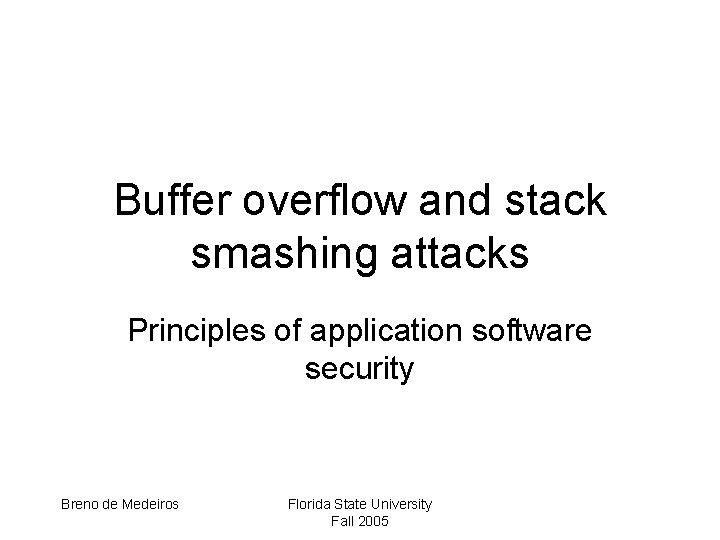 Buffer overflow and stack smashing attacks

Principles of application software security

Breno de Medeiros

Florida State University
Fall 2005